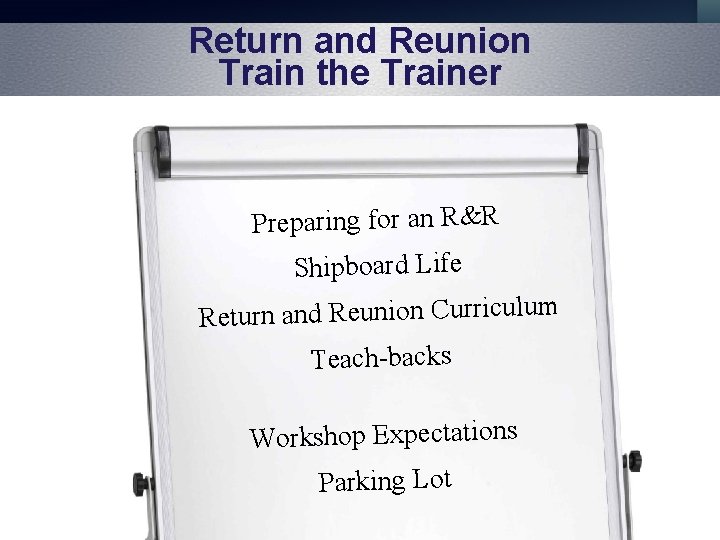 Return and Reunion
Train the Trainer

Preparing for an R&R

Shipboard Life

Return and Reunion Curriculum

Teach-backs

Workshop Expectations

Parking Lot